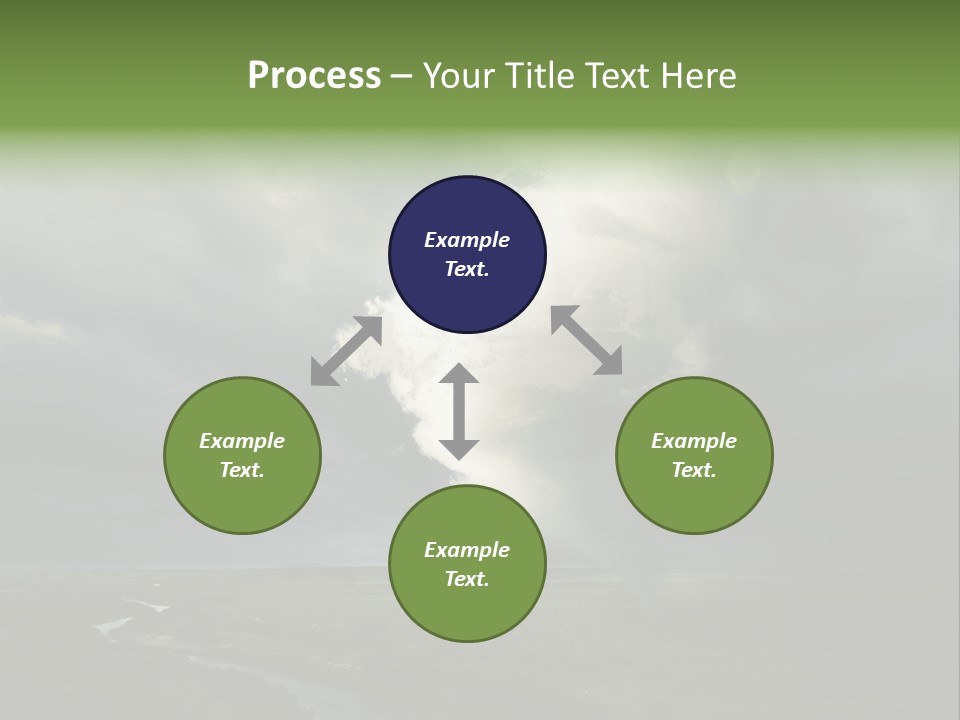 Process – Your Title Text Here

Example Text.

Example Text.

Example Text.

Example Text.